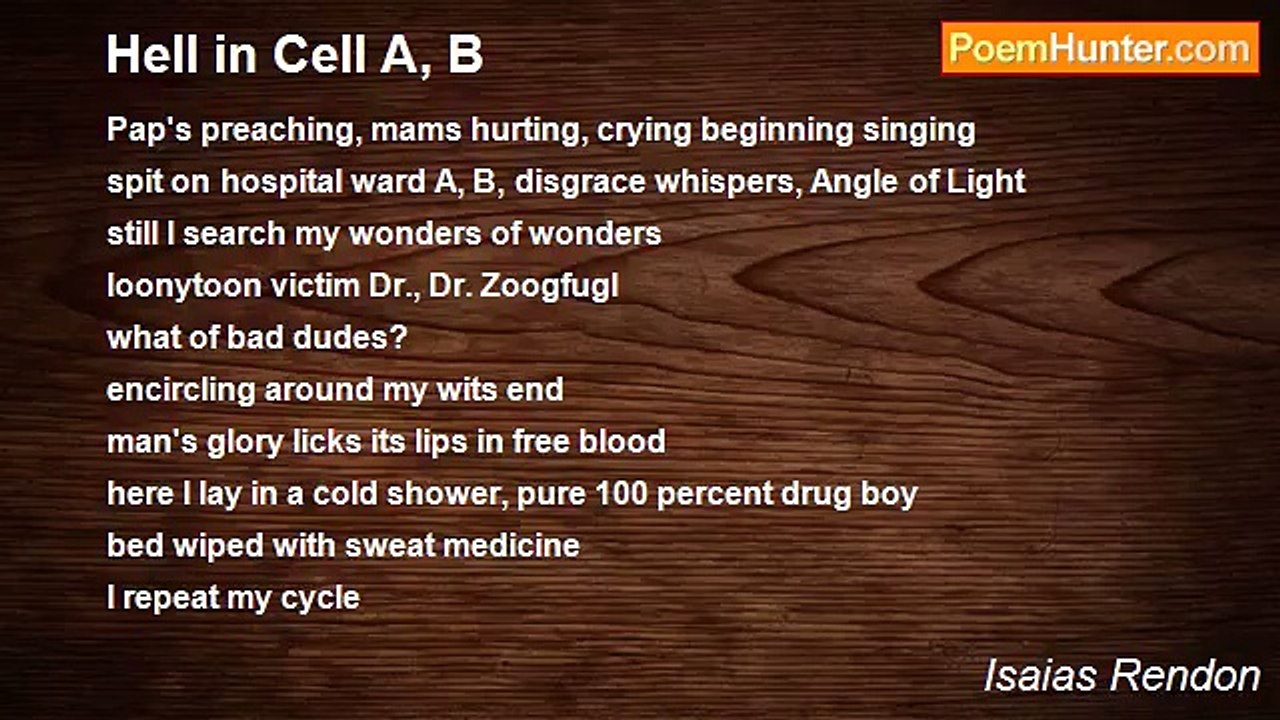 Hell in Cell A, B

PoemHunter.com

Pap's preaching, mams hurting, crying beginning singing
spit on hospital ward A, B, disgrace whispers, Angle of Light
still I search my wonders of wonders
loonytoon victim Dr., Dr. Zoogfugl
what of bad dudes?
encircling around my wits end
man's glory licks its lips in free blood
here I lay in a cold shower, pure 100 percent drug boy
bed wiped with sweat medicine
I repeat my cycle

Isaias Rendon